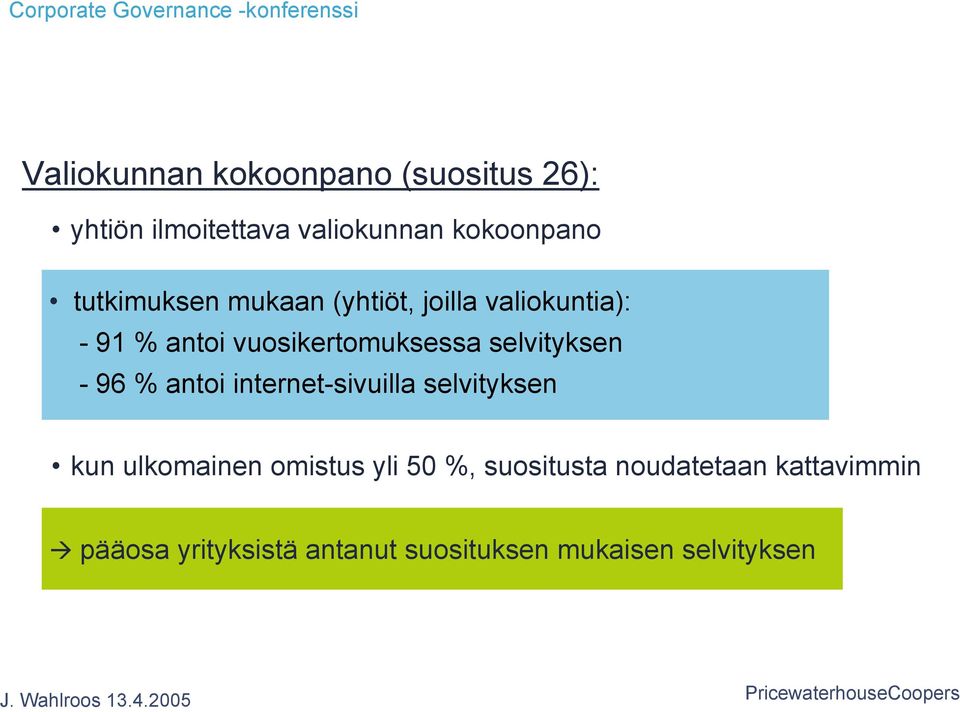 Corporate Governance -konferenssi

Valiokunnan kokoonpano (suositus 26):

• yhtiön ilmoitettava valiokunnan kokoonpano

• tutkimuksen mukaan (yhtiöt, joilla valiokuntia):
- 91 % antoi vuosikertomuksessa selvityksen
- 96 % antoi internet-sivuilla selvityksen

• kun ulkomainen omistus yli 50 %, suositusta noudatetaan kattavimmin

→ pääosa yrityksistä antanut suosituksen mukaisen selvityksen

J. Wahlroos 13.4.2005

PricewaterhouseCoopers